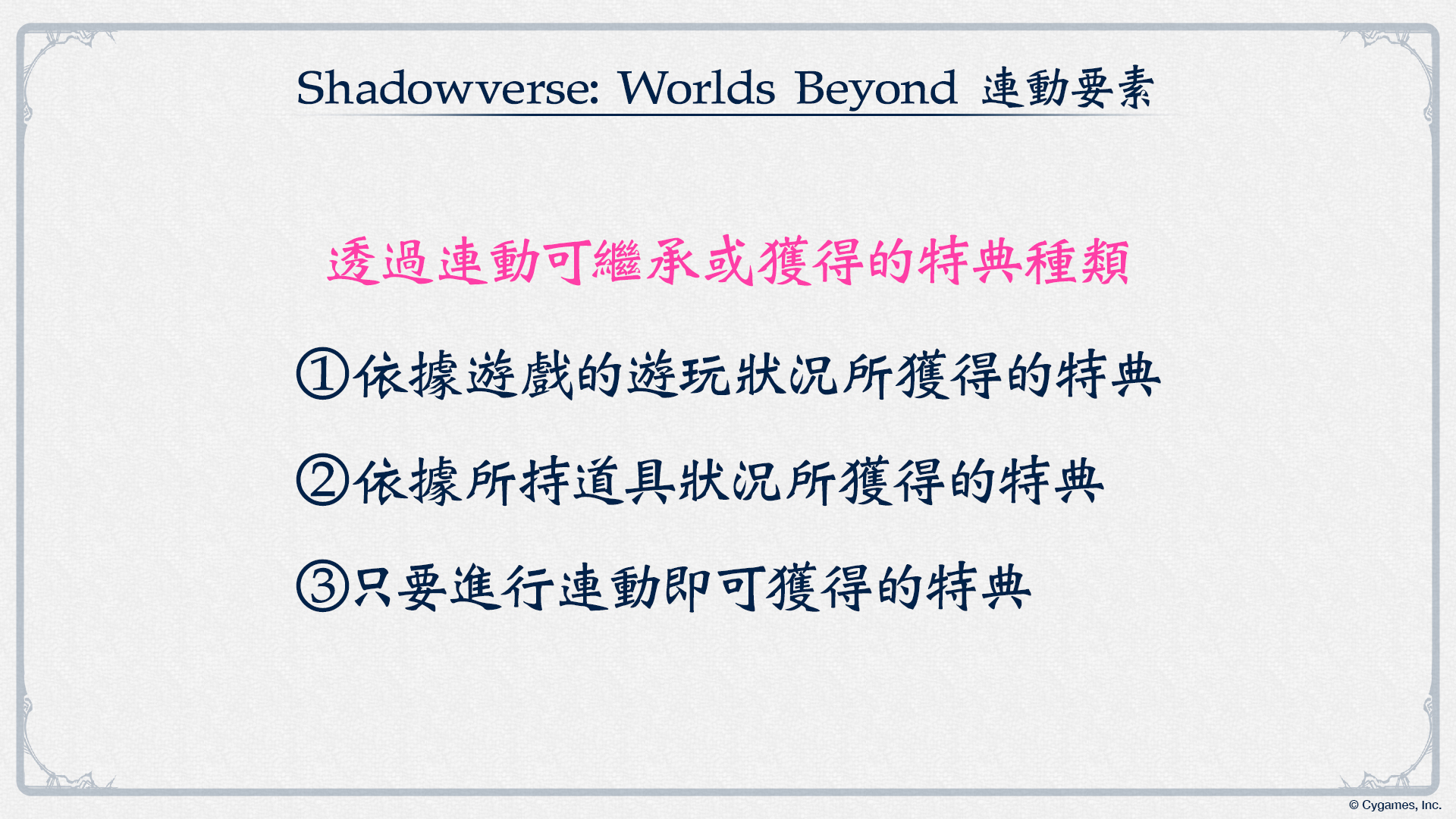 Shadowverse: Worlds Beyond 連動要素

透過連動可繼承或獲得的特典種類

①依據遊戲的遊玩狀況所獲得的特典

②依據所持道具狀況所獲得的特典

③只要進行連動即可獲得的特典

© Cygames, Inc.